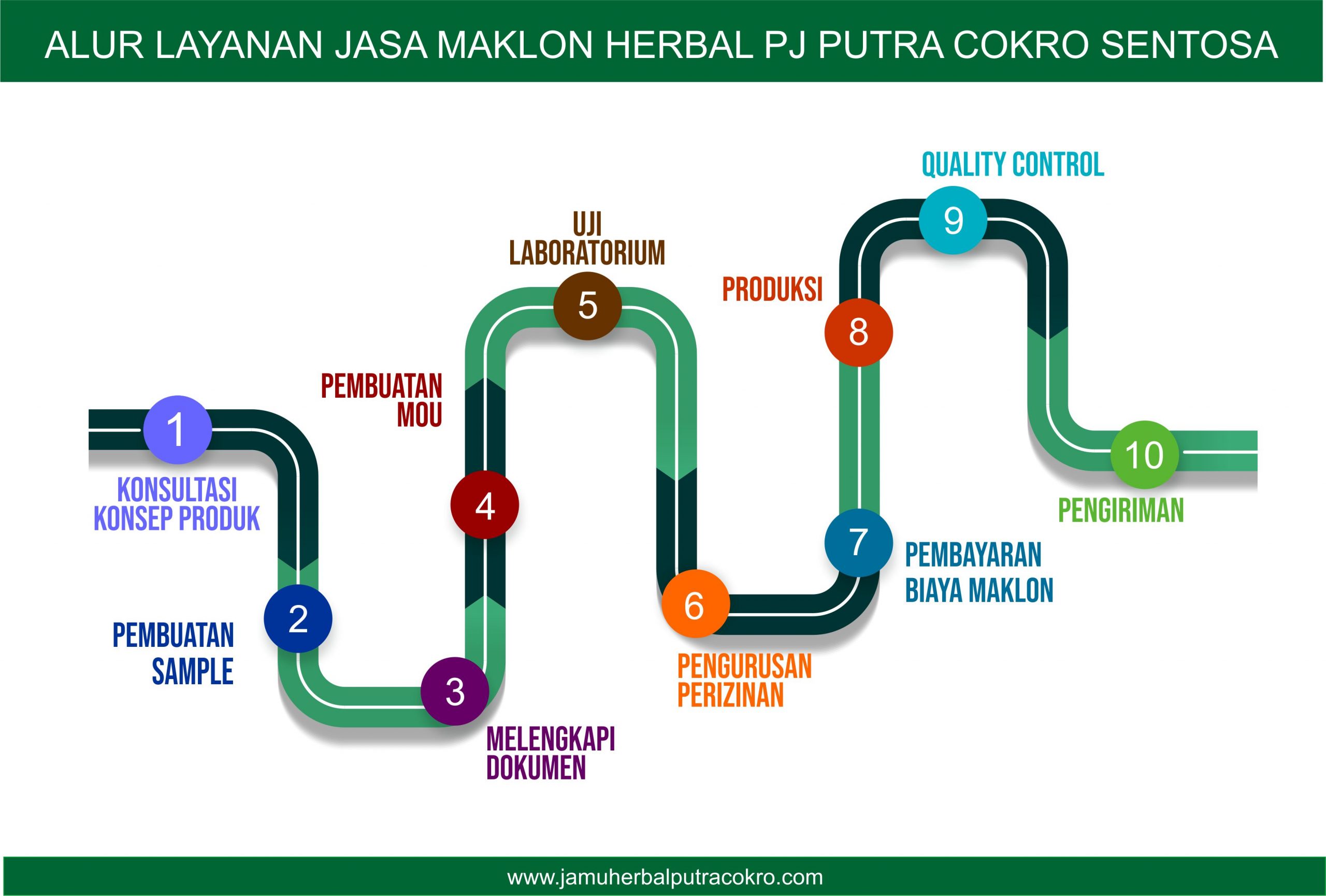 ALUR LAYANAN JASA MAKLON HERBAL PJ PUTRA COKRO SENTOSA

1
KONSULTASI KONSEP PRODUK

2
PEMBUATAN SAMPLE

3
MELENGKAPI DOKUMEN

4
PEMBUATAN MOU

5
UJI LABORATORIUM

6
PENGURUSAN PERIZINAN

7
PEMBAYARAN BIAYA MAKLON

8
PRODUKSI

9
QUALITY CONTROL

10
PENGIRIMAN

www.jamuherbalputracokro.com